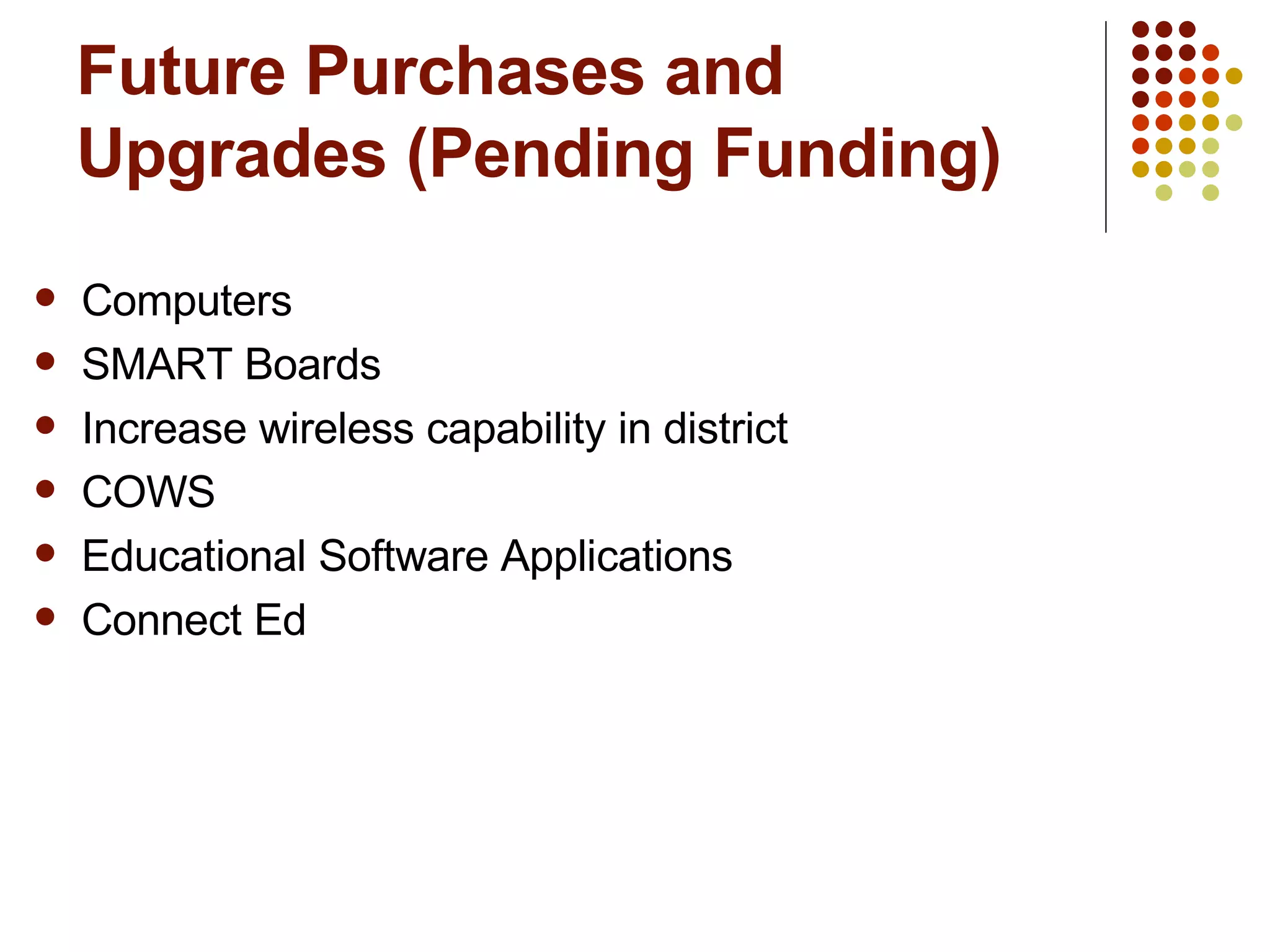 Future Purchases and Upgrades (Pending Funding)

- Computers
- SMART Boards
- Increase wireless capability in district
- COWS
- Educational Software Applications
- Connect Ed